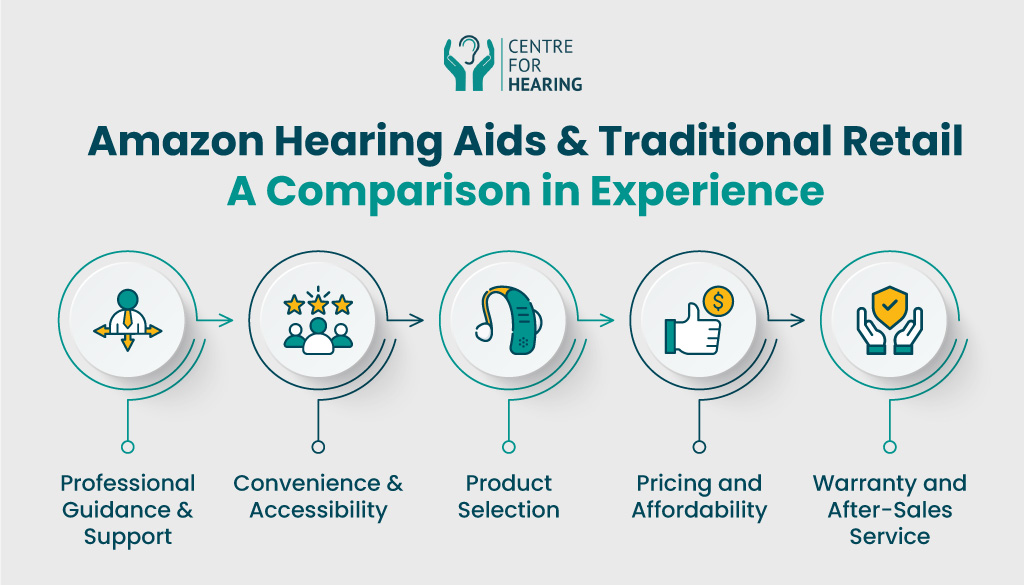 CENTRE FOR HEARING

Amazon Hearing Aids & Traditional Retail
A Comparison in Experience

Professional Guidance & Support

Convenience & Accessibility

Product Selection

Pricing and Affordability

Warranty and After-Sales Service